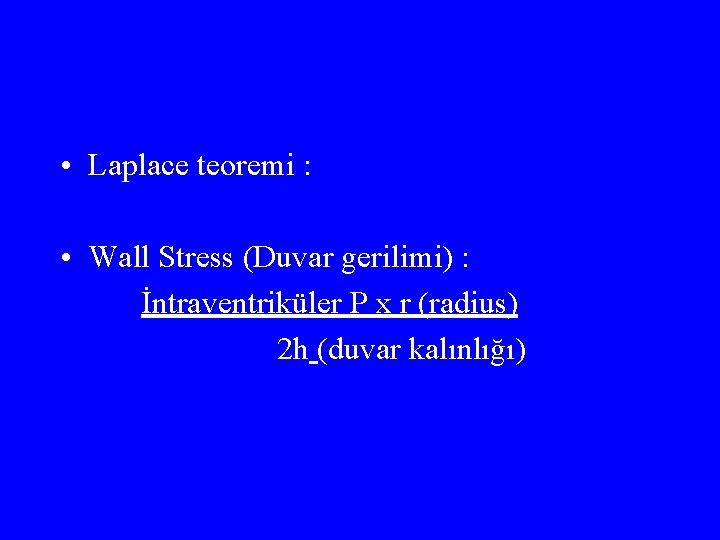 • Laplace teoremi :

• Wall Stress (Duvar gerilimi) :

İntraventriküler P x r (radius)

2h (duvar kalınlığı)